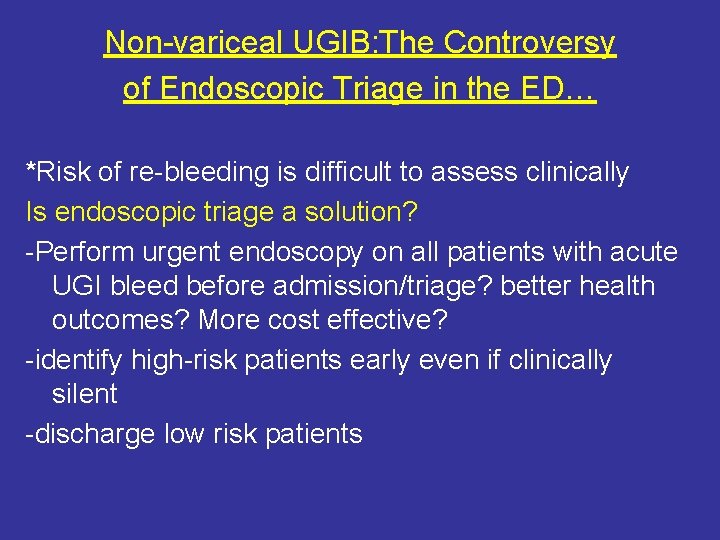 Non-variceal UGIB:The Controversy of Endoscopic Triage in the ED…

*Risk of re-bleeding is difficult to assess clinically

Is endoscopic triage a solution?

-Perform urgent endoscopy on all patients with acute UGI bleed before admission/triage? better health outcomes? More cost effective?

-identify high-risk patients early even if clinically silent

-discharge low risk patients